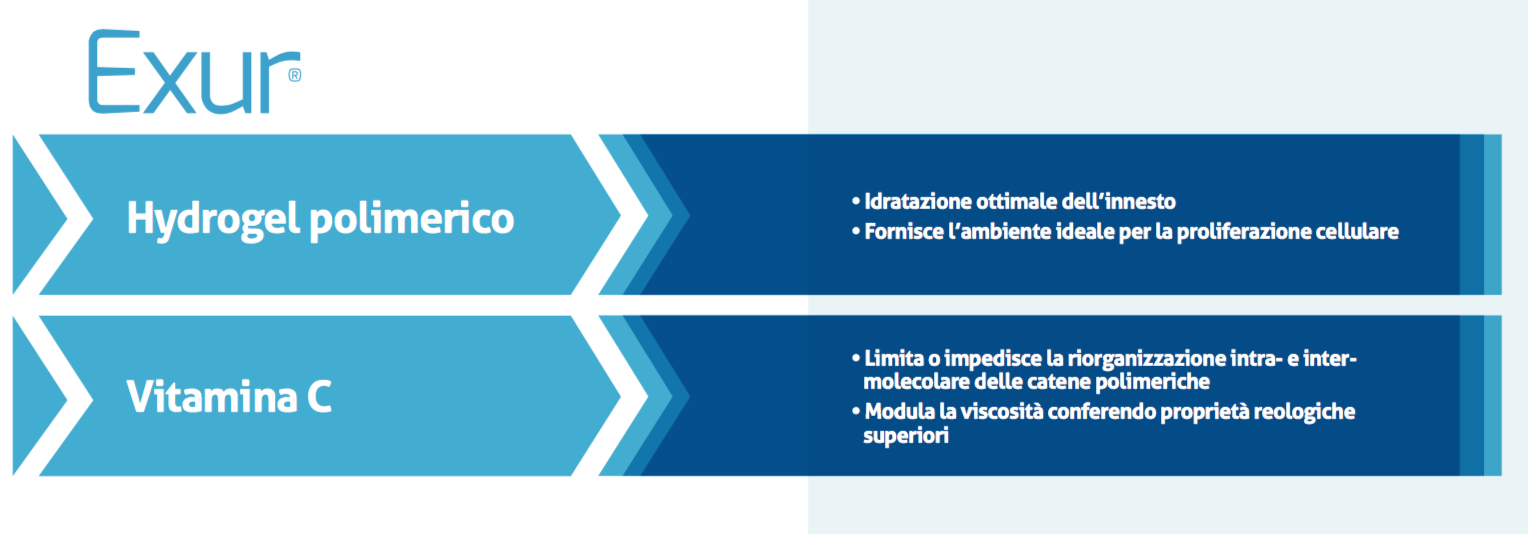 Exur®

Hydrogel polimerico

• Idratazione ottimale dell'innesto
• Fornisce l'ambiente ideale per la proliferazione cellulare

Vitamina C

• Limita o impedisce la riorganizzazione intra- e intermolecolare delle catene polimeriche
• Modula la viscosità conferendo proprietà reologiche superiori